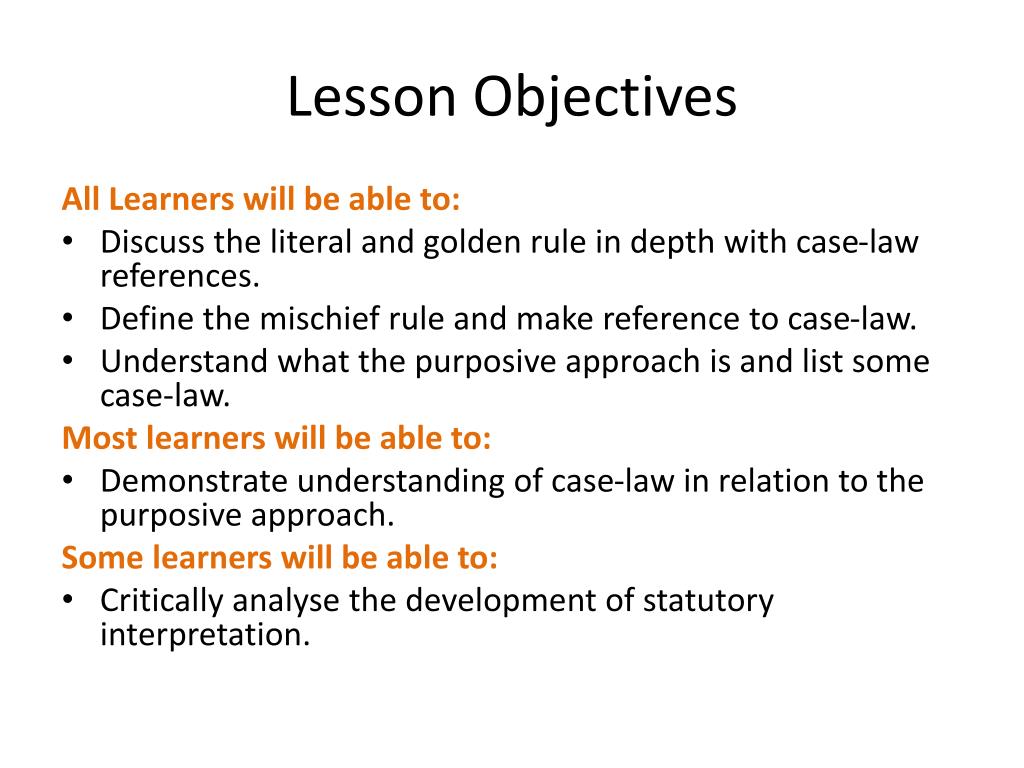 Lesson Objectives

All Learners will be able to:
• Discuss the literal and golden rule in depth with case-law references.
• Define the mischief rule and make reference to case-law.
• Understand what the purposive approach is and list some case-law.
Most learners will be able to:
• Demonstrate understanding of case-law in relation to the purposive approach.
Some learners will be able to:
• Critically analyse the development of statutory interpretation.